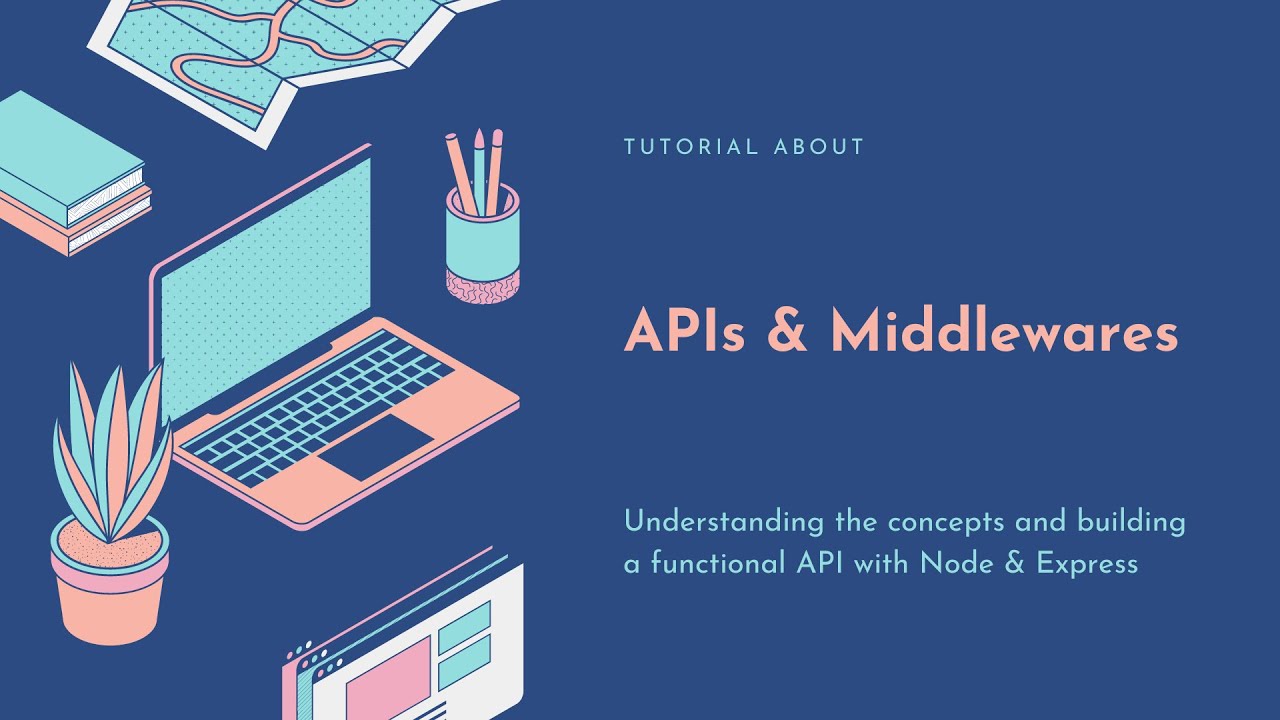 TUTORIAL ABOUT

APIs & Middlewares

Understanding the concepts and building a functional API with Node & Express